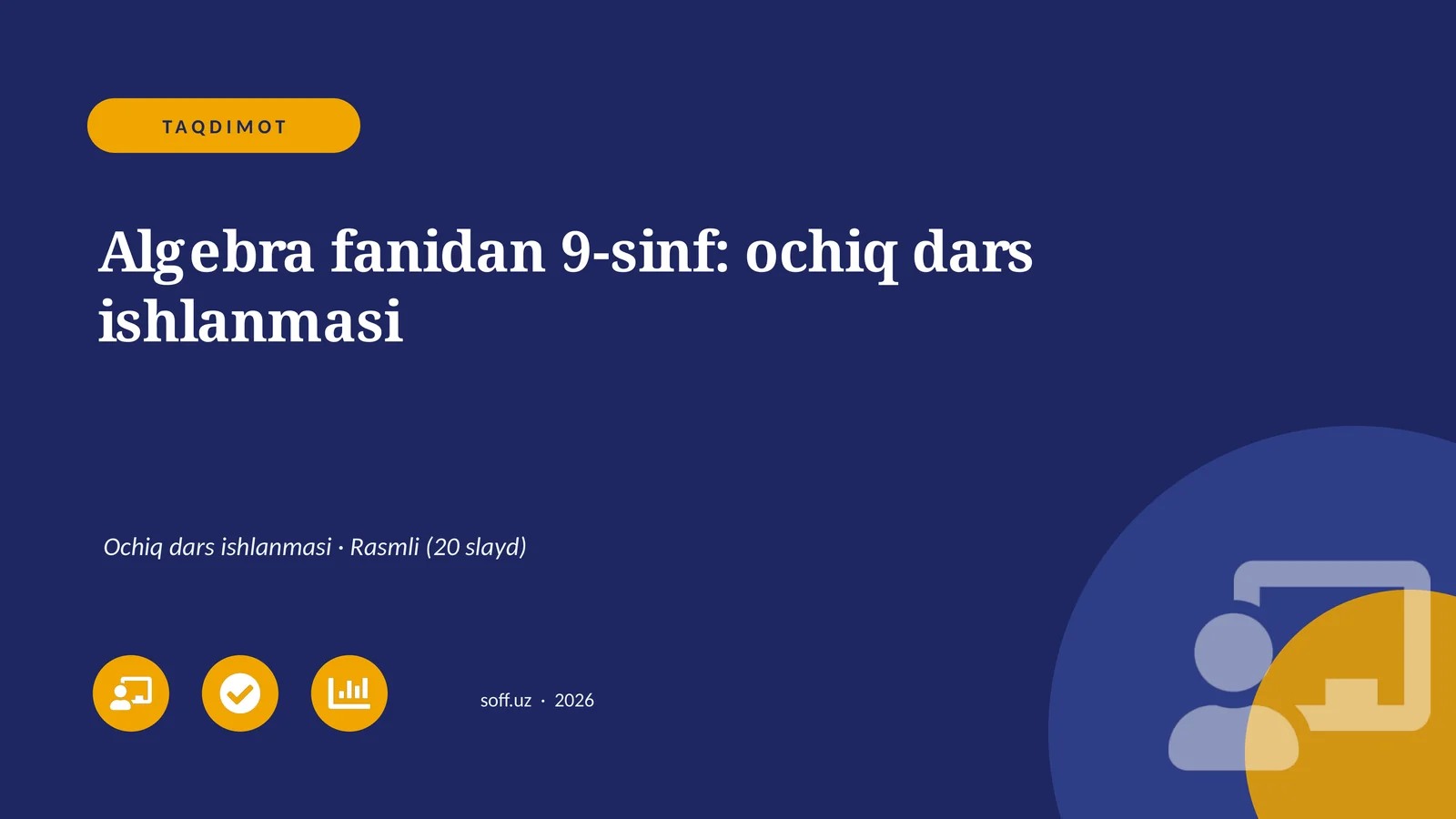 TAQDIMOT

Algebra fanidan 9-sinf: ochiq dars ishlanmasi

Ochiq dars ishlanmasi · Rasmli (20 slayd)

soff.uz · 2026